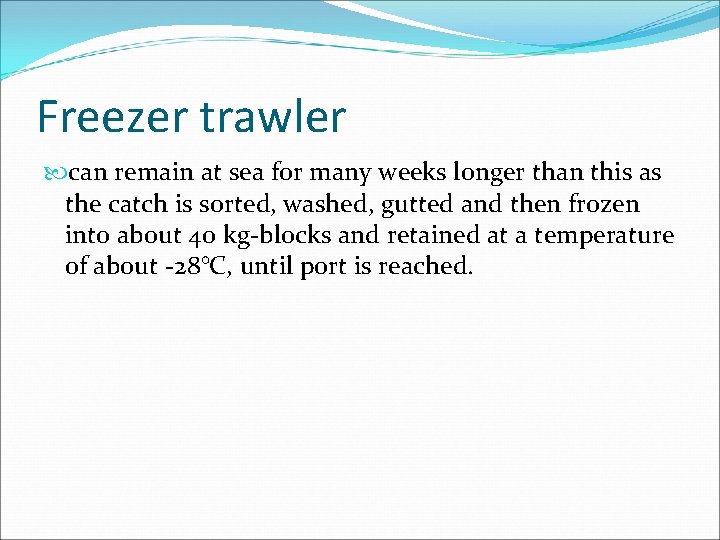 Freezer trawler

can remain at sea for many weeks longer than this as the catch is sorted, washed, gutted and then frozen into about 40 kg-blocks and retained at a temperature of about -28°C, until port is reached.